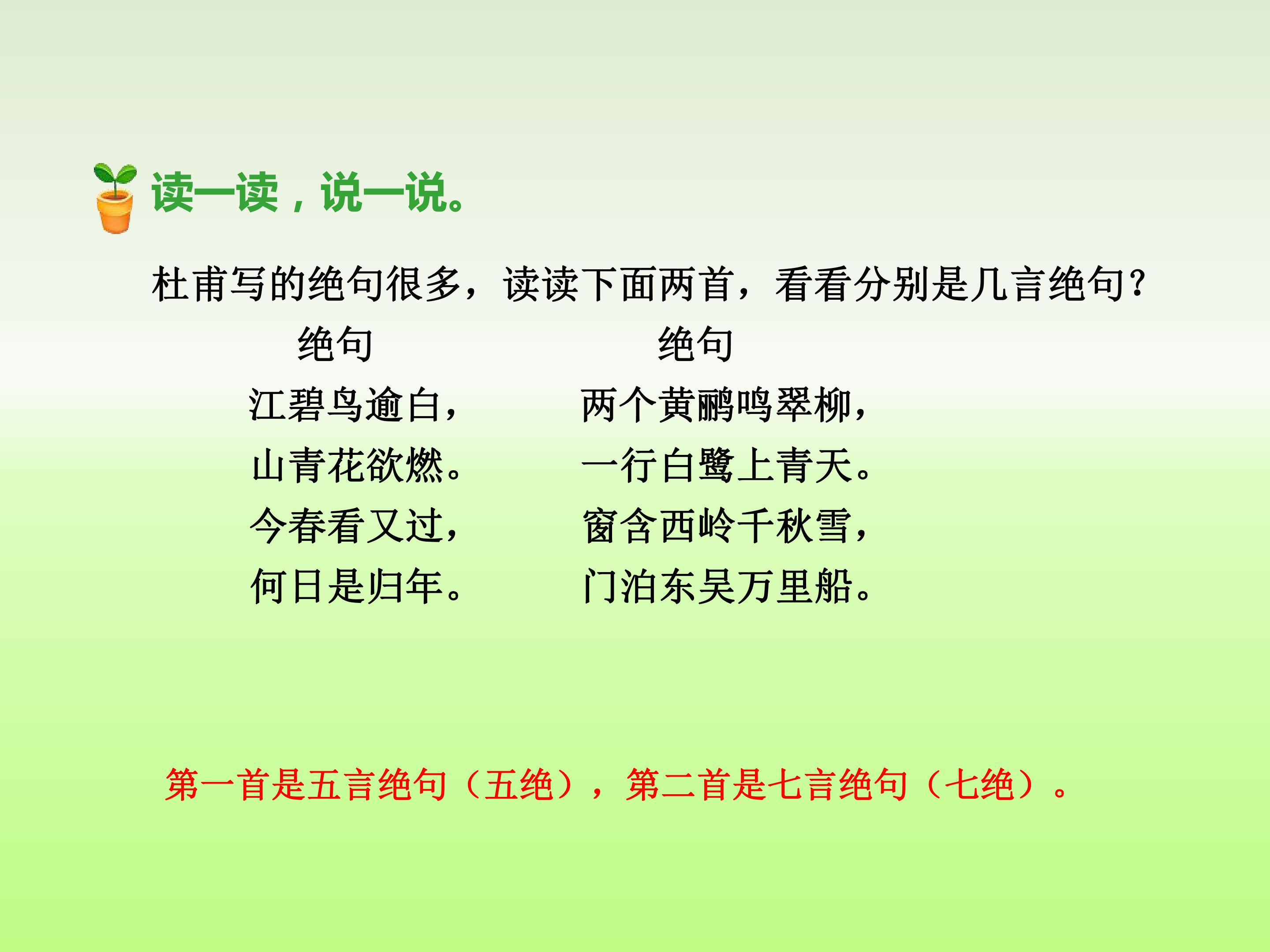 读一读，说一说。

杜甫写的绝句很多，读读下面两首，看看分别是几言绝句？

绝句
江碧鸟逾白，
山青花欲燃。
今春看又过，
何日是归年。

绝句
两个黄鹂鸣翠柳，
一行白鹭上青天。
窗含西岭千秋雪，
门泊东吴万里船。

第一首是五言绝句（五绝），第二首是七言绝句（七绝）。